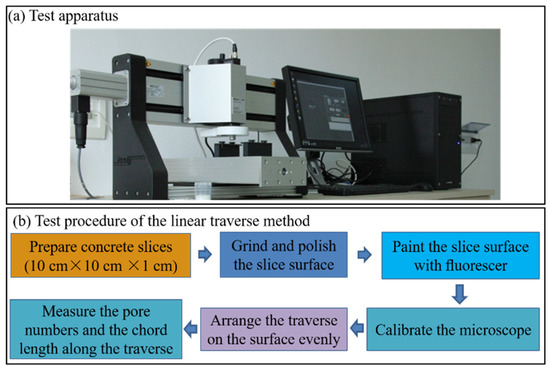 (a) Test apparatus

(b) Test procedure of the linear traverse method

Prepare concrete slices (10 cm×10 cm ×1 cm)

Grind and polish the slice surface

Paint the slice surface with fluorescer

Calibrate the microscope

Arrange the traverse on the surface evenly

Measure the pore numbers and the chord length along the traverse